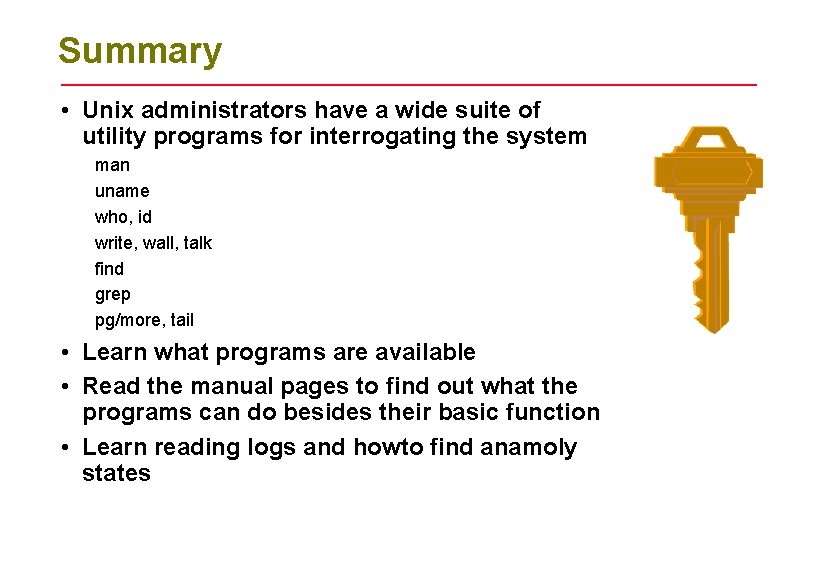 Summary

• Unix administrators have a wide suite of utility programs for interrogating the system

man

uname

who, id

write, wall, talk

find

grep

pg/more, tail

• Learn what programs are available

• Read the manual pages to find out what the programs can do besides their basic function

• Learn reading logs and howto find anamoly states